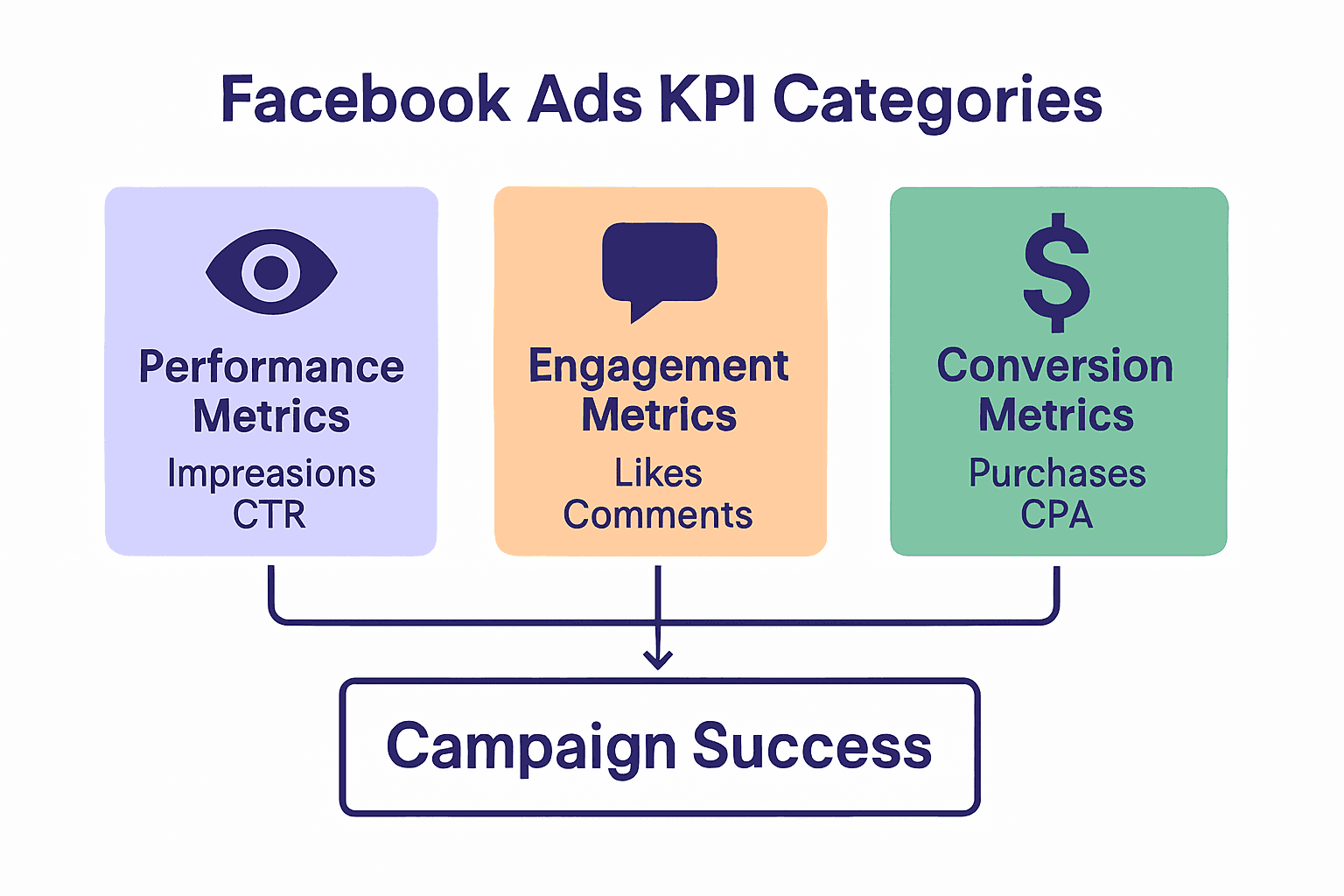 Facebook Ads KPI Categories

Performance Metrics
Impreasions
CTR

Engagement Metrics
Likes
Comments

$

Conversion Metrics
Purchases
CPA

Campaign Success